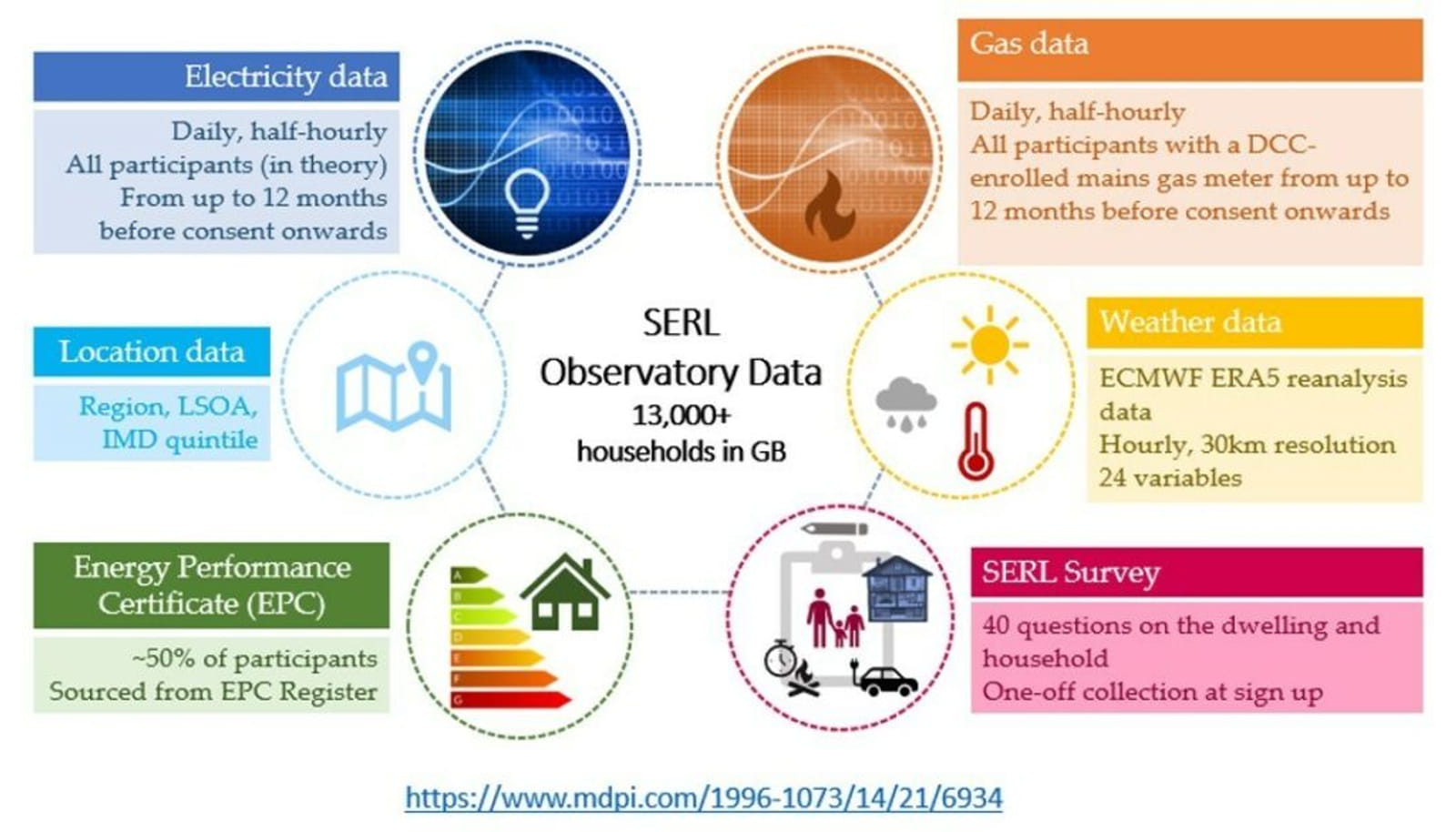 Electricity data

Daily, half-hourly
All participants (in theory)
From up to 12 months before consent onwards

Gas data

Daily, half-hourly
All participants with a DCC-enrolled mains gas meter from up to 12 months before consent onwards

Location data

Region, LSOA, IMD quintile

SERL
Observatory Data
13,000+
households in GB

Weather data

ECMWF ERA5 reanalysis data
Hourly, 30km resolution
24 variables

Energy Performance Certificate (EPC)

~50% of participants
Sourced from EPC Register

A B C D E F G

SERL Survey

40 questions on the dwelling and household
One-off collection at sign up

https://www.mdpi.com/1996-1073/14/21/6934